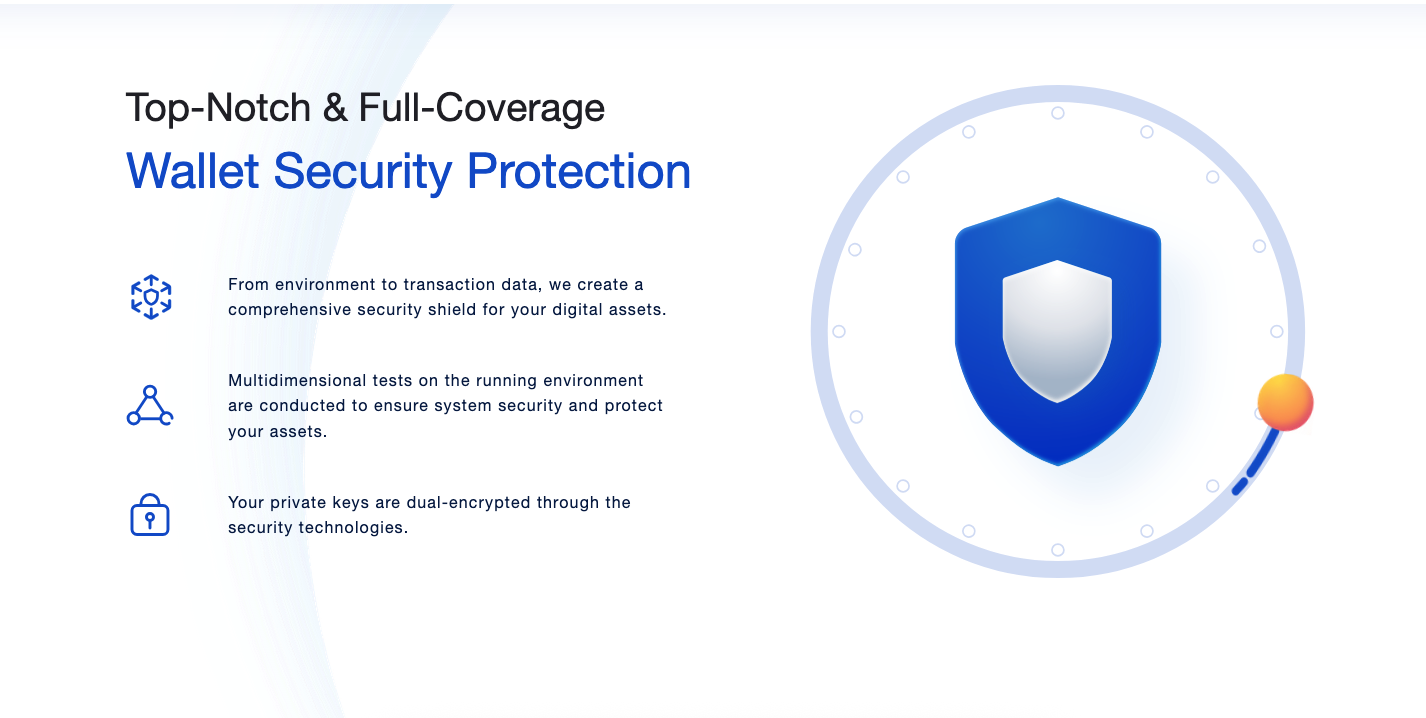 Top-Notch & Full-Coverage

Wallet Security Protection

From environment to transaction data, we create a comprehensive security shield for your digital assets.

Multidimensional tests on the running environment are conducted to ensure system security and protect your assets.

Your private keys are dual-encrypted through the security technologies.